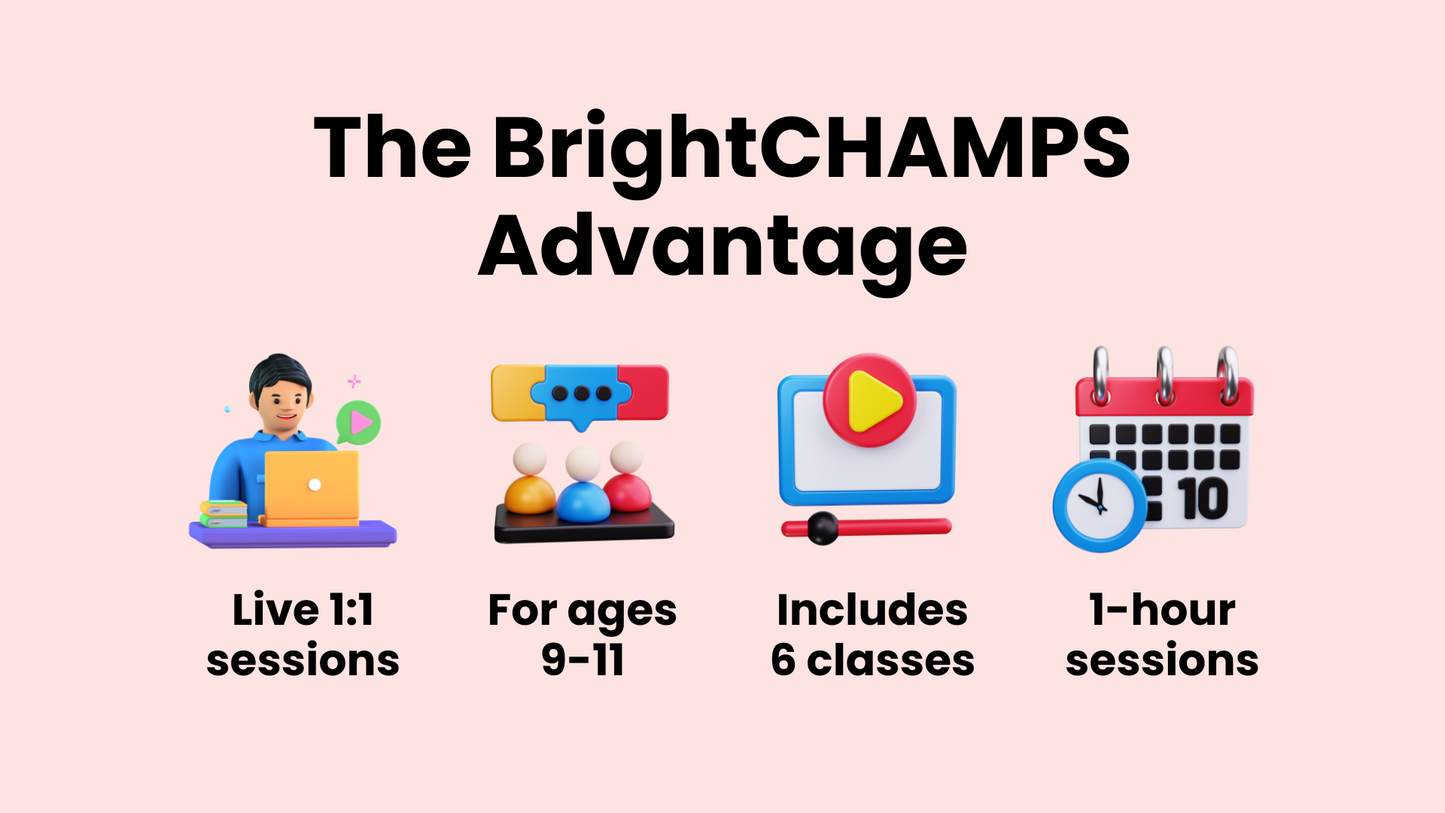 The BrightCHAMPS Advantage

10

Live 1:1 sessions

For ages 9-11

Includes 6 classes

1-hour sessions